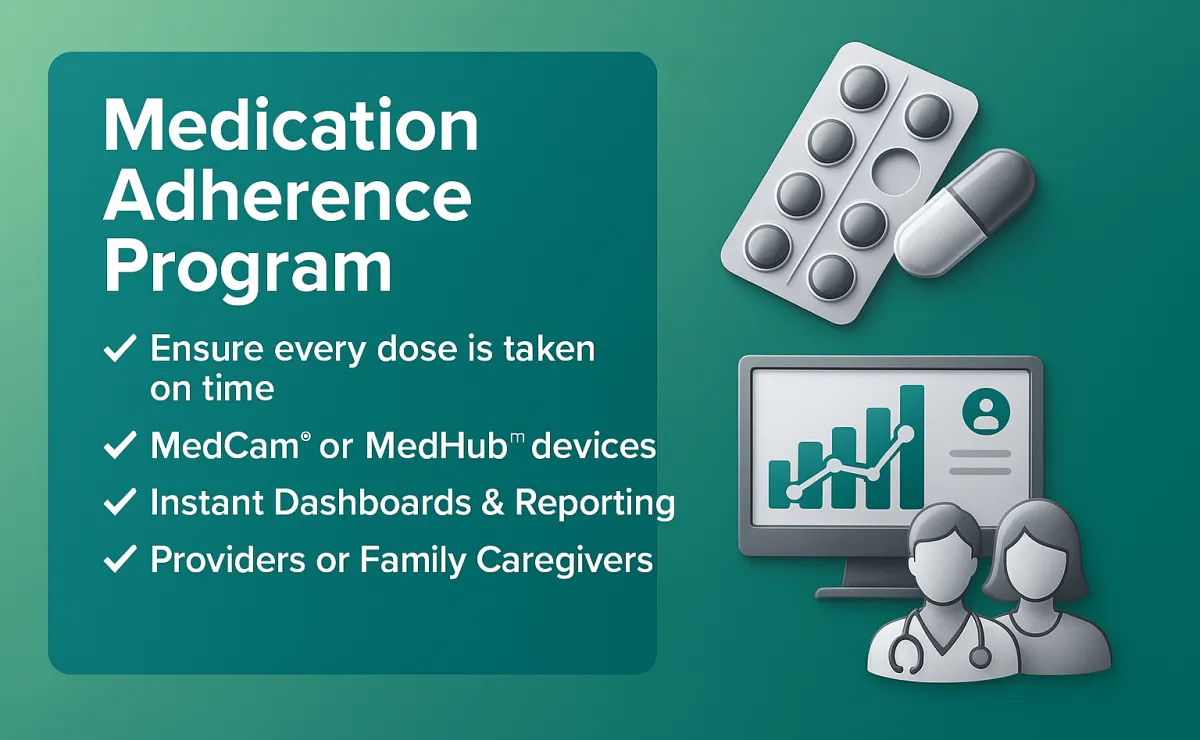 Medication Adherence Program

✓ Ensure every dose is taken on time

✓ MedCam® or MedHub™ devices

✓ Instant Dashboards & Reporting

✓ Providers or Family Caregivers